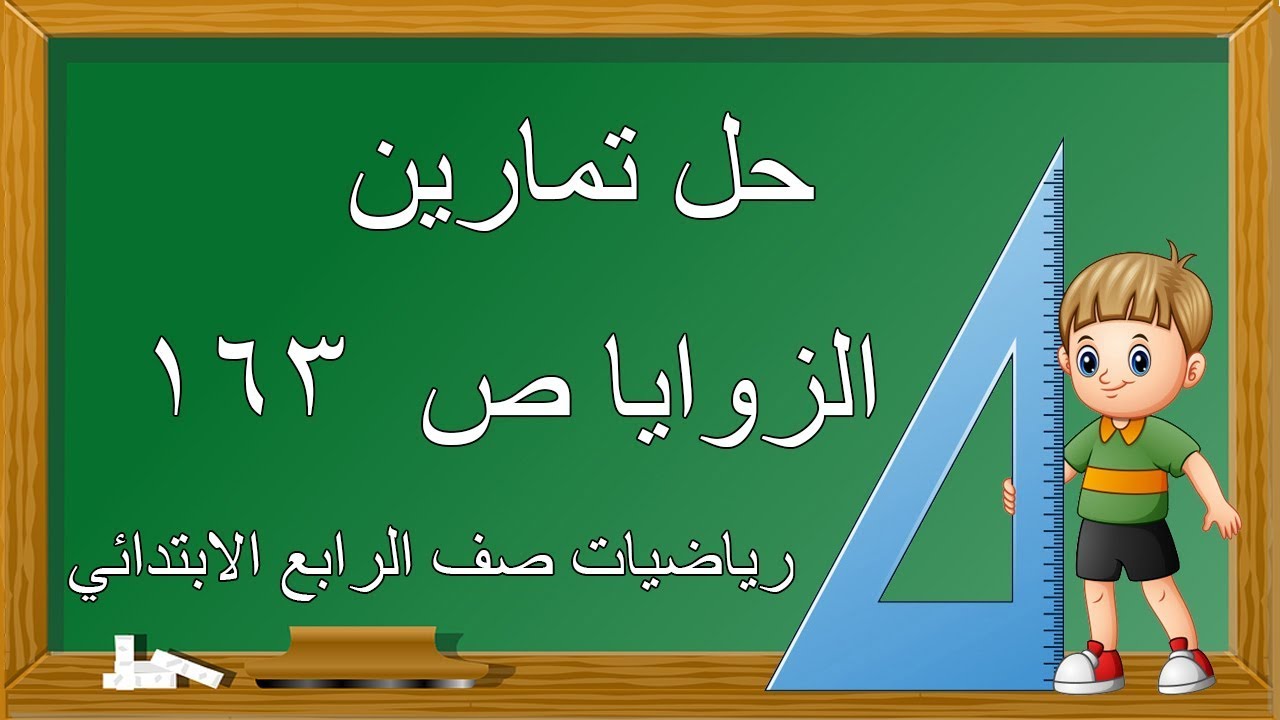 حل تمارين

الزوايا ص ١٦٣

رياضيات صف الرابع الابتدائي